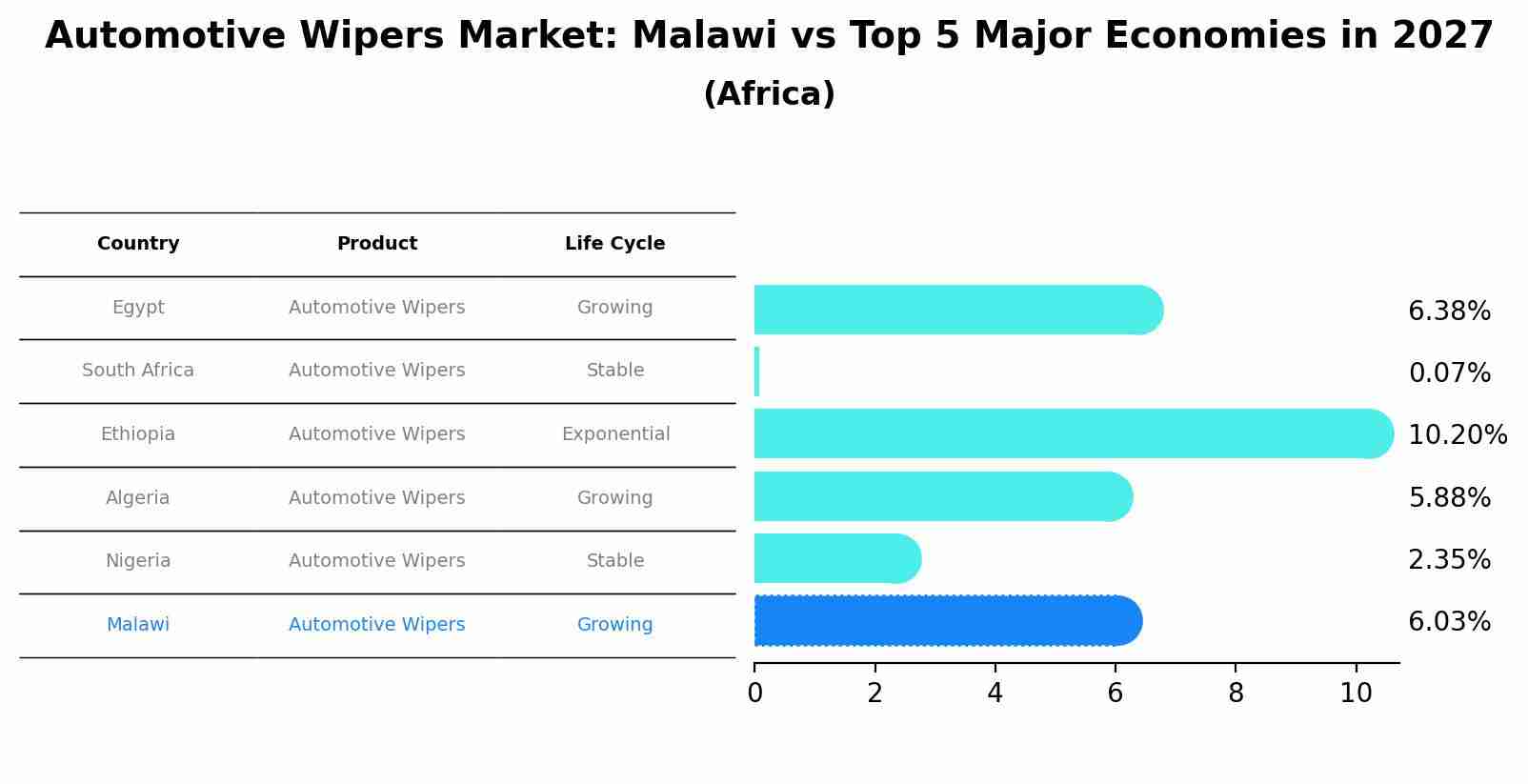 Automotive Wipers Market: Malawi vs Top 5 Major Economies in 2027
(Africa)

| Country | Product | Life Cycle |
|---|---|---|
| Egypt | Automotive Wipers | Growing |
| South Africa | Automotive Wipers | Stable |
| Ethiopia | Automotive Wipers | Exponential |
| Algeria | Automotive Wipers | Growing |
| Nigeria | Automotive Wipers | Stable |
| Malawi | Automotive Wipers | Growing |

6.38%
0.07%
10.20%
5.88%
2.35%
6.03%

0 2 4 6 8 10